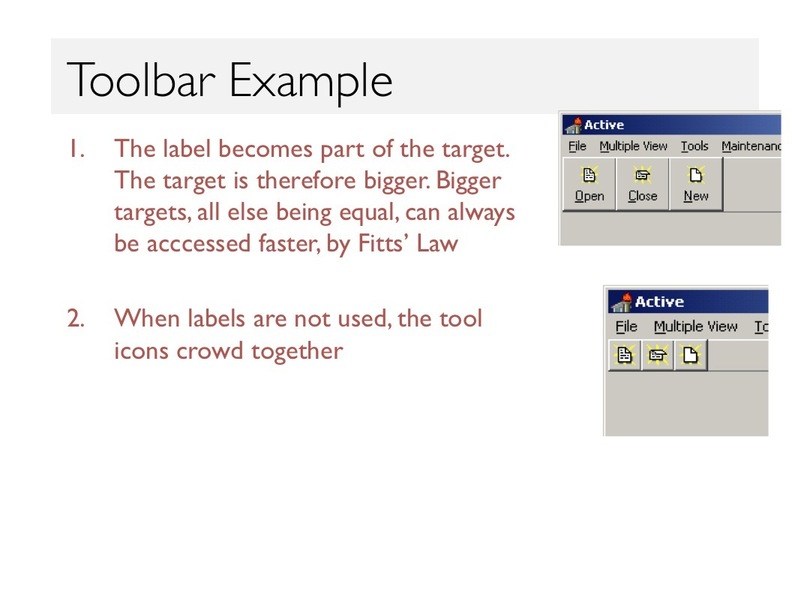 Toolbar Example

1. The label becomes part of the target. The target is therefore bigger. Bigger targets, all else being equal, can always be acccessed faster, by Fitts' Law

2. When labels are not used, the tool icons crowd together

Active
File Multiple View Tools Maintenanc
Open Close New

Active
File Multiple View To